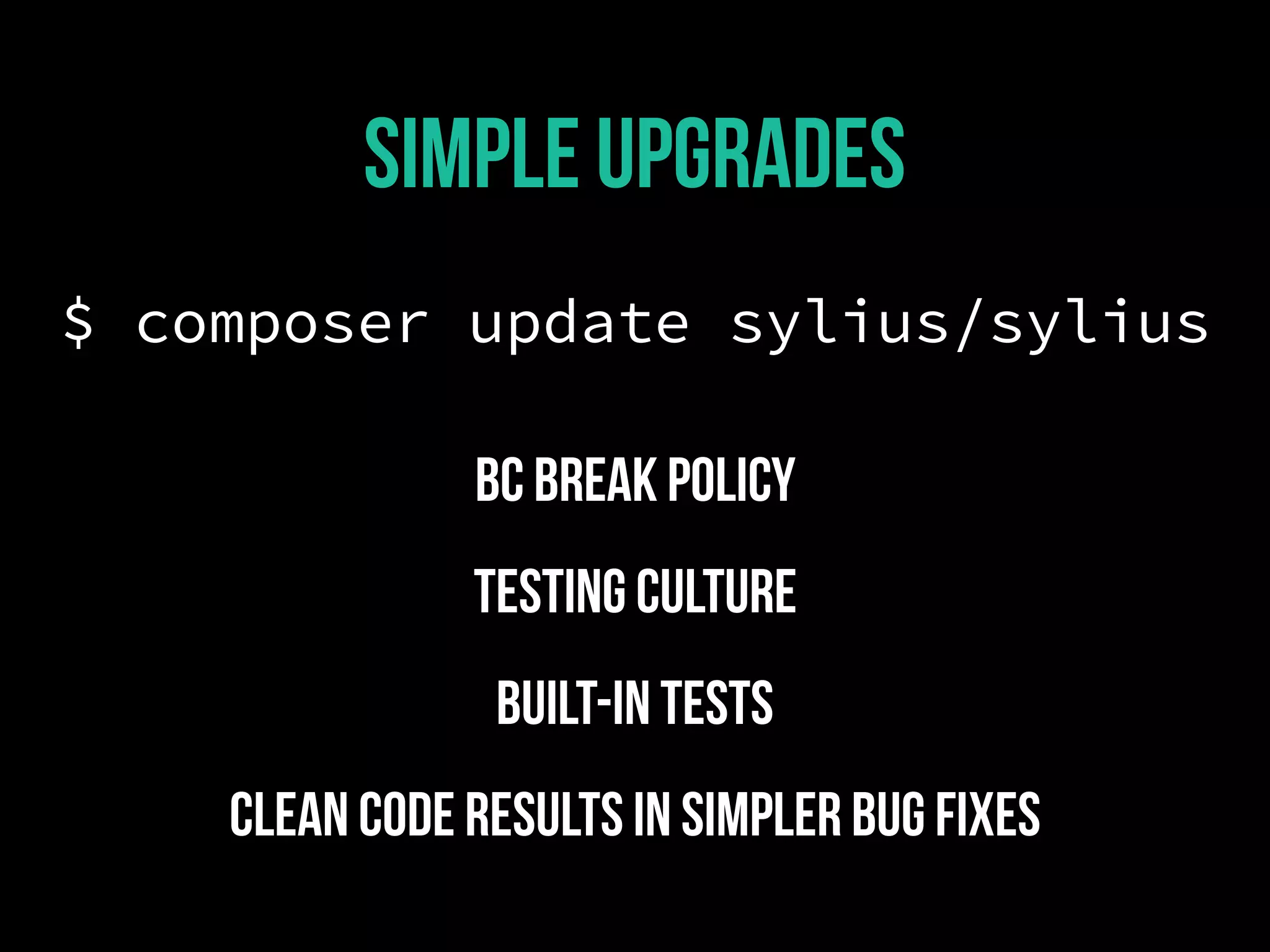 SIMPLE UPGRADES

$ composer update sylius/sylius

BC BREAK POLICY

TESTING CULTURE

BUILT-IN TESTS

CLEAN CODE RESULTS IN SIMPLER BUG FIXES